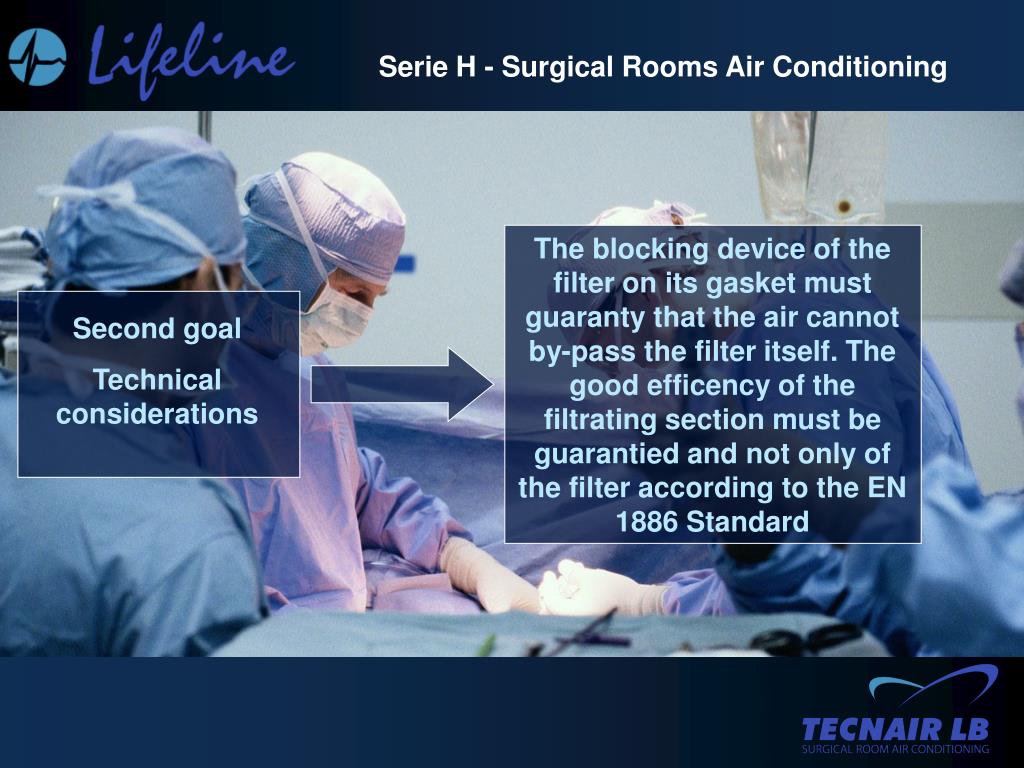 Lifeline

Serie H - Surgical Rooms Air Conditioning

Second goal

Technical considerations

The blocking device of the filter on its gasket must guaranty that the air cannot by-pass the filter itself. The good efficency of the filtrating section must be guarantied and not only of the filter according to the EN 1886 Standard

TECNAIR LB
SURGICAL ROOM AIR CONDITIONING